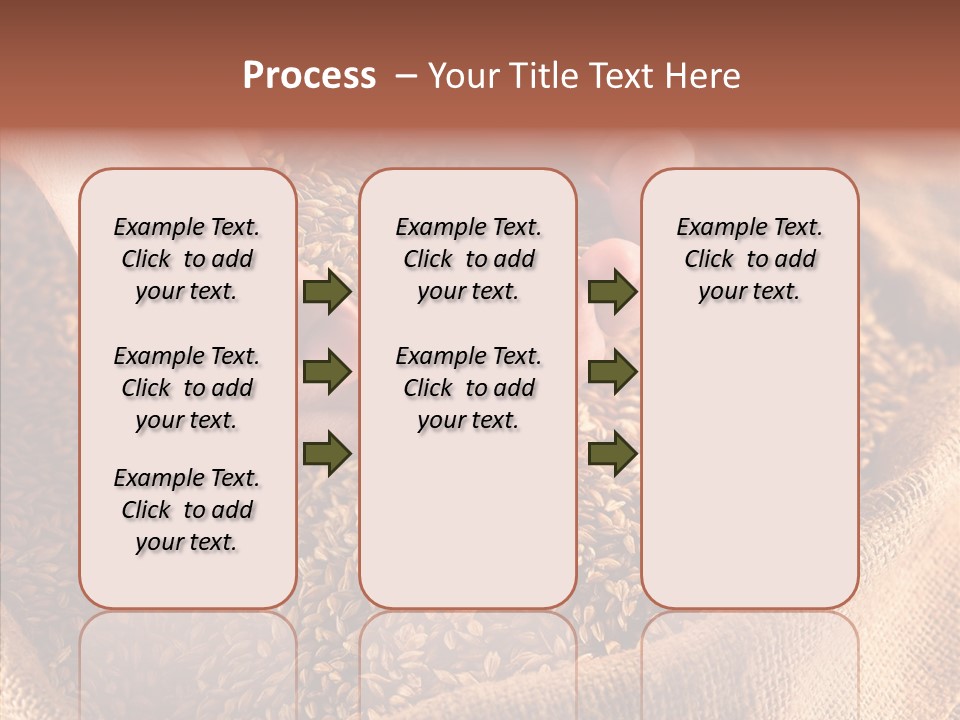 Process – Your Title Text Here

Example Text. Click to add your text.

Example Text. Click to add your text.

Example Text. Click to add your text.

Example Text. Click to add your text.

Example Text. Click to add your text.

Example Text. Click to add your text.